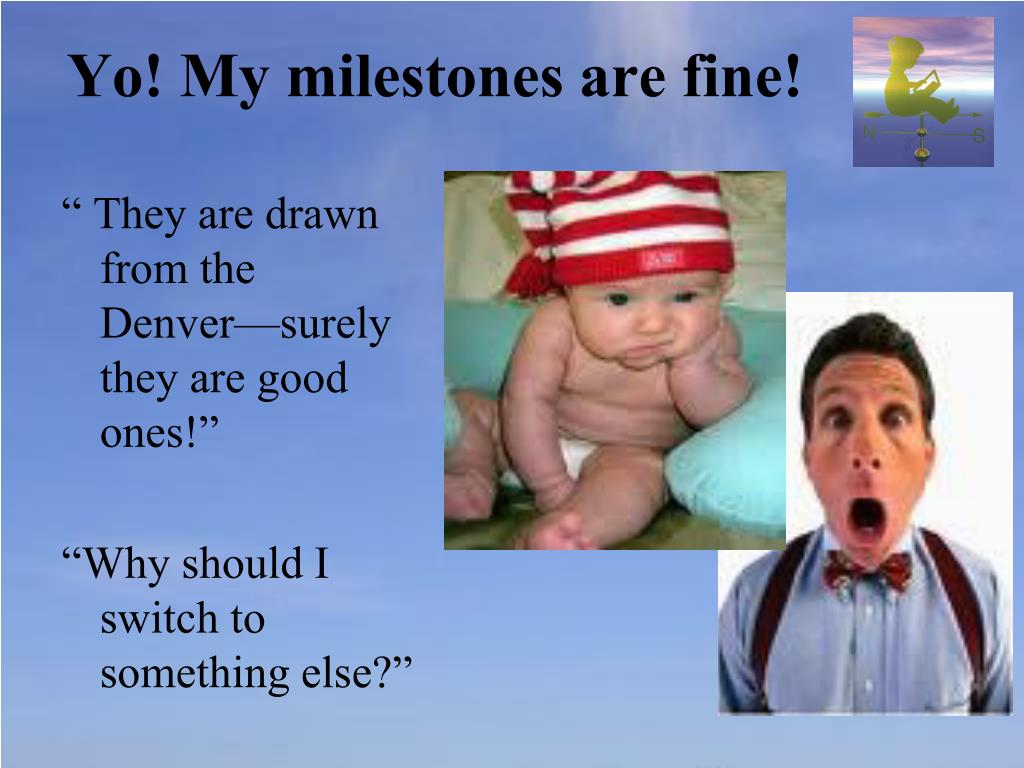 Yo! My milestones are fine!

N S

“ They are drawn from the Denver—surely they are good ones!”

“Why should I switch to something else?”